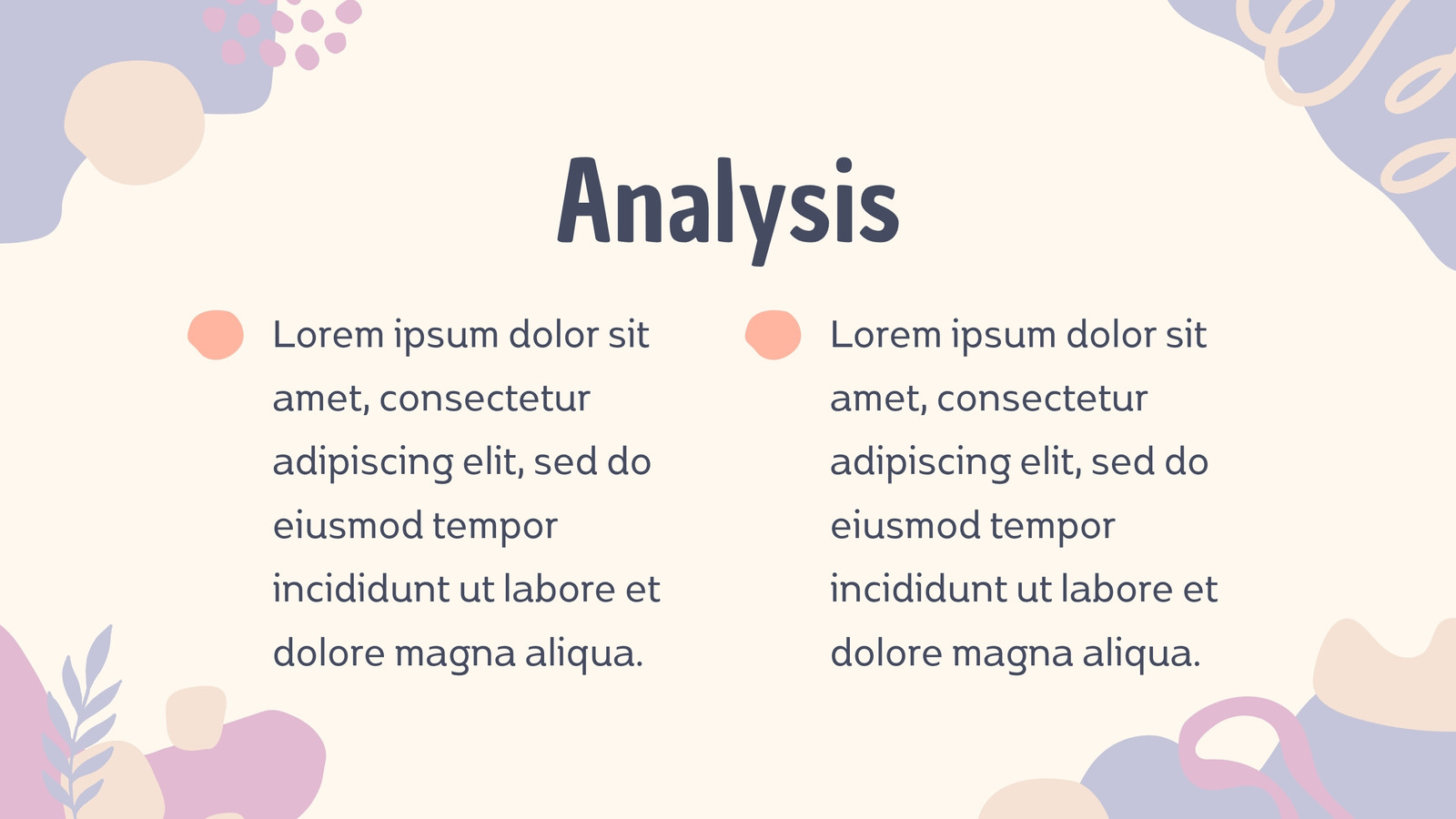 Analysis

Lorem ipsum dolor sit amet, consectetur adipiscing elit, sed do eiusmod tempor incididunt ut labore et dolore magna aliqua.

Lorem ipsum dolor sit amet, consectetur adipiscing elit, sed do eiusmod tempor incididunt ut labore et dolore magna aliqua.